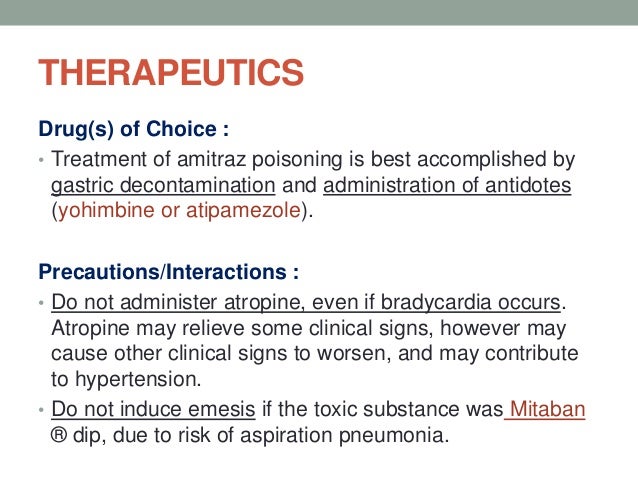 THERAPEUTICS

Drug(s) of Choice :

• Treatment of amitraz poisoning is best accomplished by gastric decontamination and administration of antidotes (yohimbine or atipamezole).

Precautions/Interactions :

• Do not administer atropine, even if bradycardia occurs. Atropine may relieve some clinical signs, however may cause other clinical signs to worsen, and may contribute to hypertension.

• Do not induce emesis if the toxic substance was Mitaban ® dip, due to risk of aspiration pneumonia.